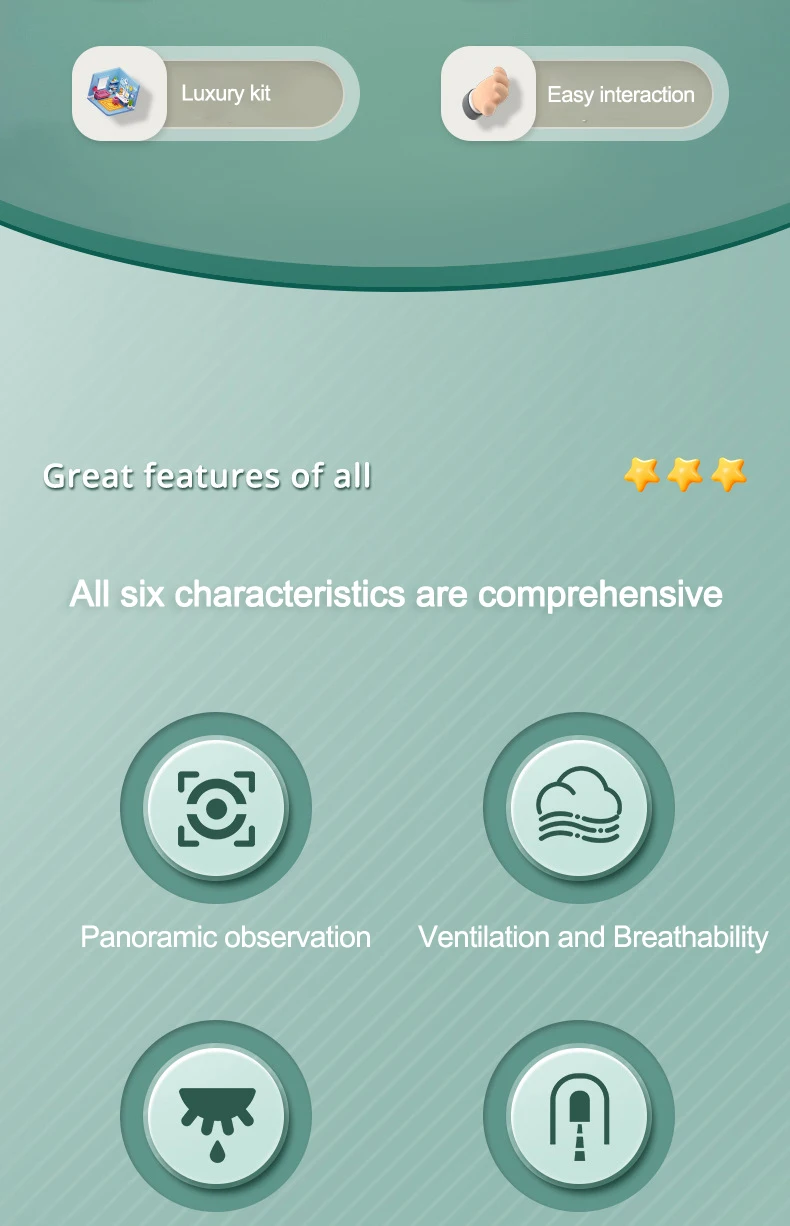 Luxury kit

Easy interaction

Great features of all

All six characteristics are comprehensive

Panoramic observation

Ventilation and Breathability